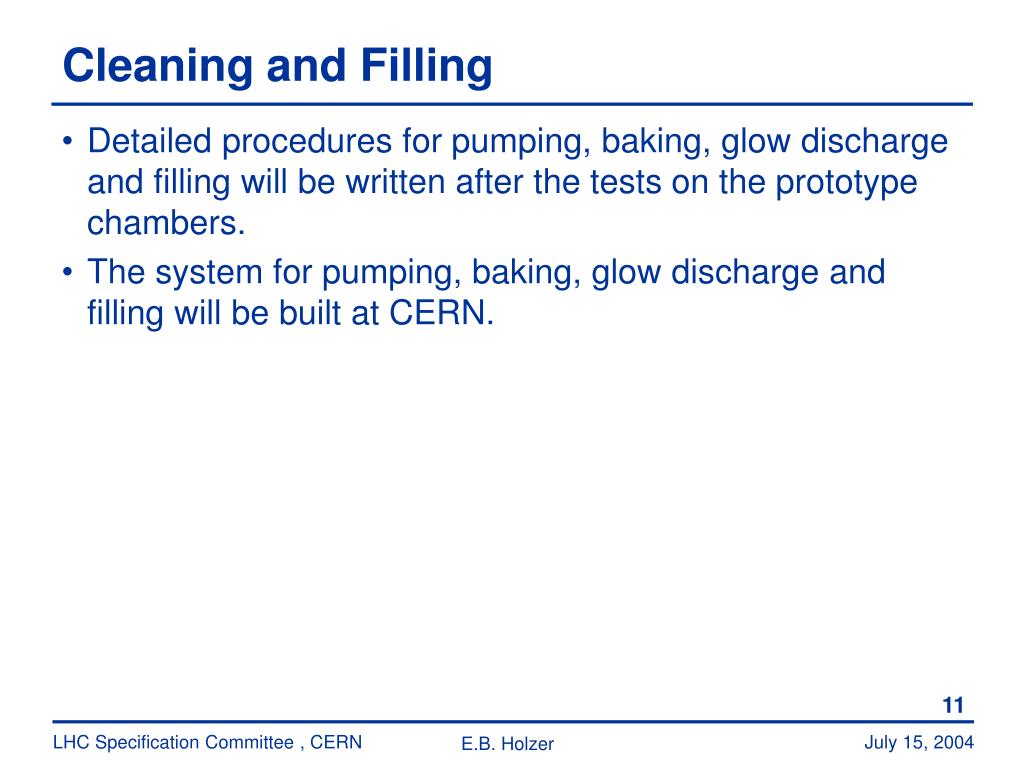 Cleaning and Filling

• Detailed procedures for pumping, baking, glow discharge and filling will be written after the tests on the prototype chambers.

• The system for pumping, baking, glow discharge and filling will be built at CERN.

11

LHC Specification Committee , CERN

E.B. Holzer

July 15, 2004